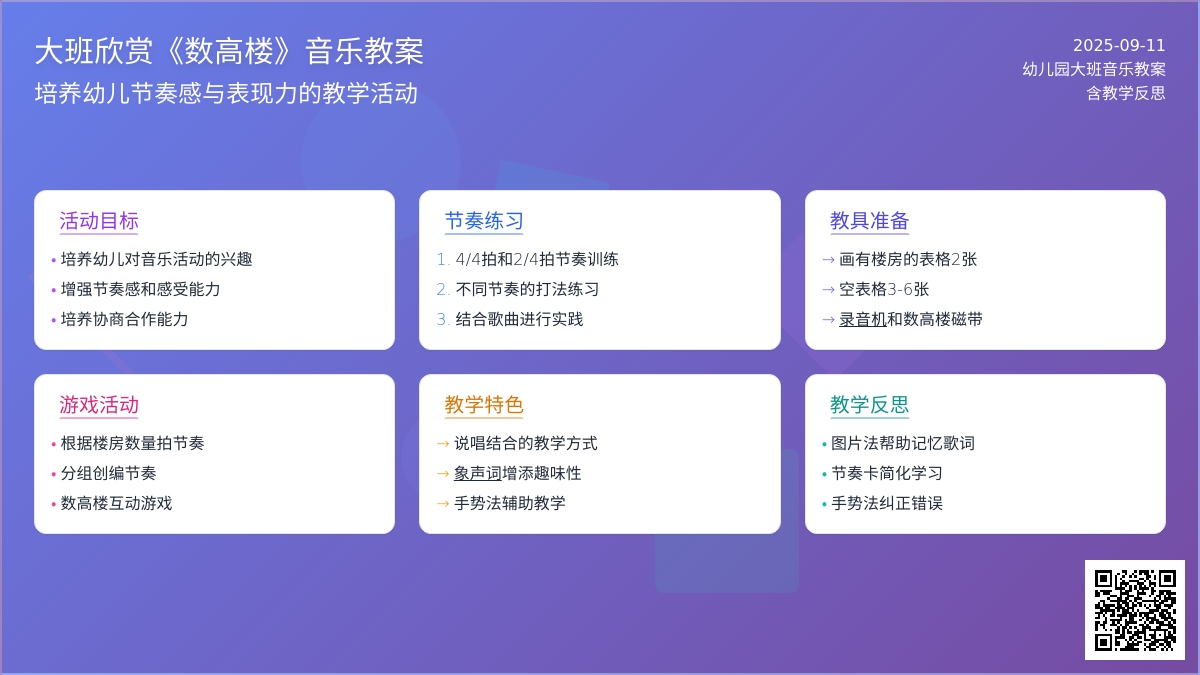 大班欣赏《数高楼》音乐教案
培养幼儿节奏感与表现力的教学活动

2025-09-11
幼儿园大班音乐教案
含教学反思

活动目标
• 培养幼儿对音乐活动的兴趣
• 增强节奏感和感受能力
• 培养协商合作能力

节奏练习
1. 4/4拍和2/4拍节奏训练
2. 不同节奏的打法练习
3. 结合歌曲进行实践

教具准备
→ 画有楼房的表格2张
→ 空表格3-6张
→ 录音机和数高楼磁带

游戏活动
• 根据楼房数量拍节奏
• 分组创编节奏
• 数高楼互动游戏

教学特色
→ 说唱结合的教学方式
→ 象声词增添趣味性
→ 手势法辅助教学

教学反思
• 图片法帮助记忆歌词
• 节奏卡简化学习
• 手势法纠正错误